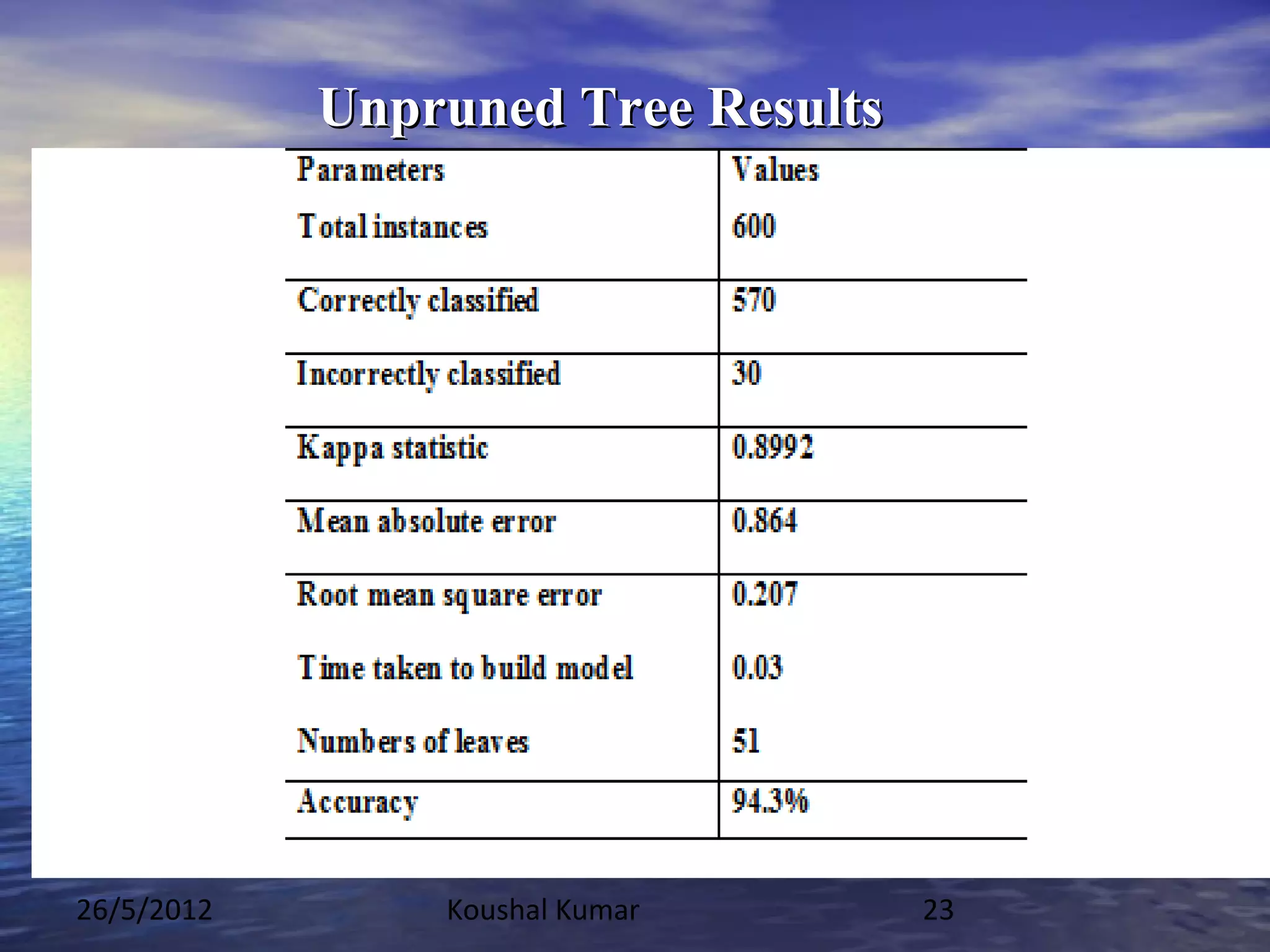 Unpruned Tree Results

| Parameters | Values |
|---|---|
| Total instances | 600 |
| Correctly classified | 570 |
| Incorrectly classified | 30 |
| Kappa statistic | 0.8992 |
| Mean absolute error | 0.864 |
| Root mean square error | 0.207 |
| Time taken to build model | 0.03 |
| Numbers of leaves | 51 |
| Accuracy | 94.3% |

26/5/2012 Koushal Kumar 23